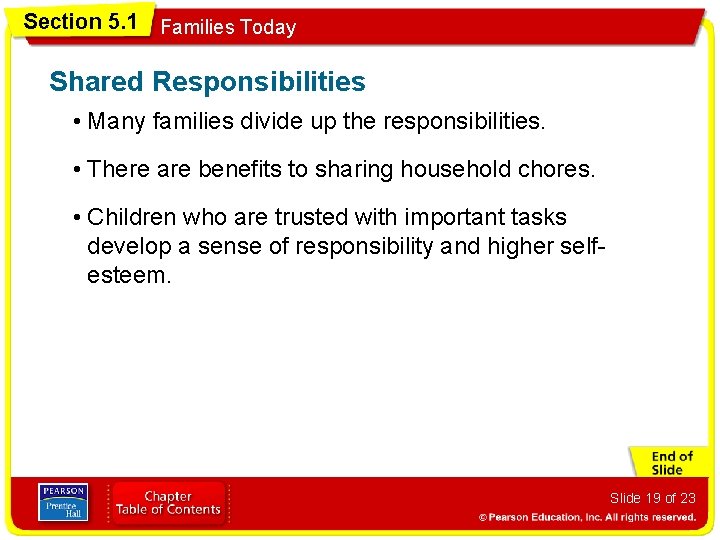 Section 5.1 Families Today

Shared Responsibilities

• Many families divide up the responsibilities.

• There are benefits to sharing household chores.

• Children who are trusted with important tasks develop a sense of responsibility and higher self-esteem.

End of Slide

PEARSON Prentice Hall

Chapter Table of Contents

Slide 19 of 23

© Pearson Education, Inc. All rights reserved.